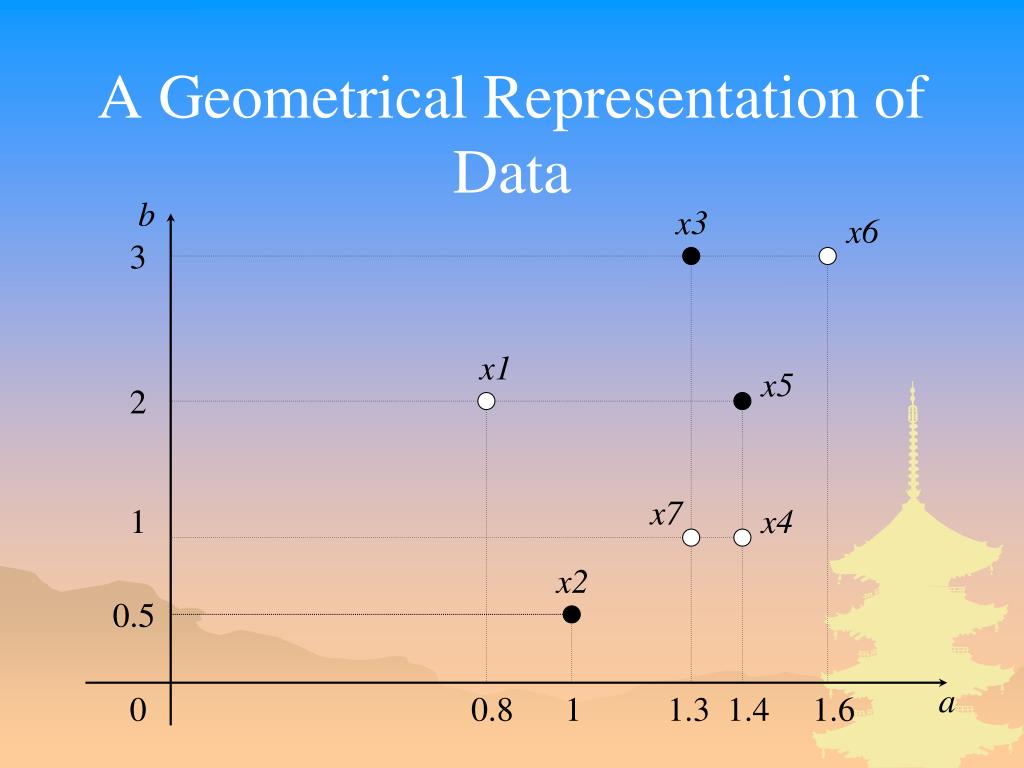 A Geometrical Representation of Data

b
3
2
1
0.5
0
x3
x6
x1
x5
x7
x4
x2
0.8
1
1.3
1.4
1.6
a